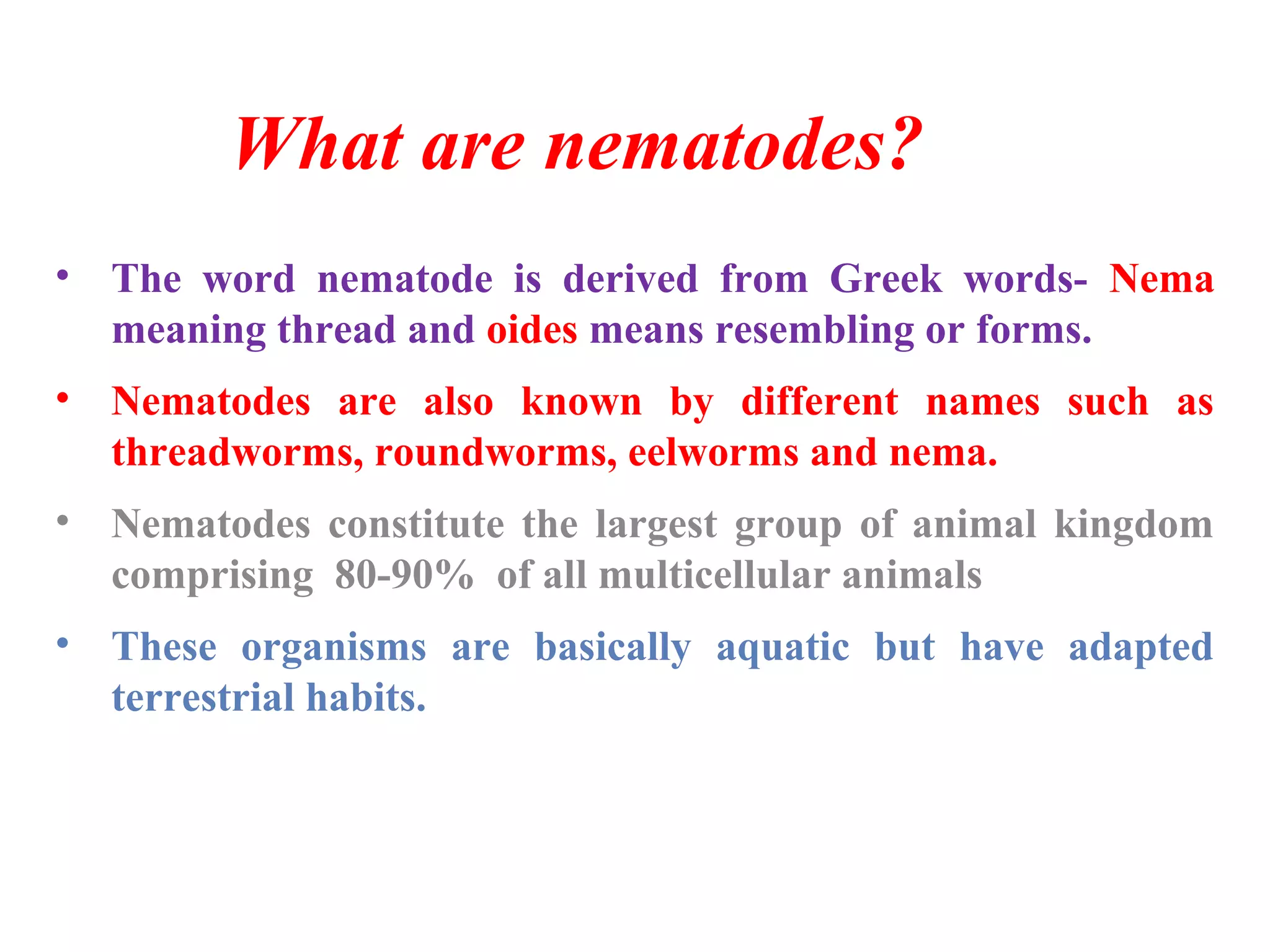 What are nematodes?

• The word nematode is derived from Greek words- Nema meaning thread and oides means resembling or forms.

• Nematodes are also known by different names such as threadworms, roundworms, eelworms and nema.

• Nematodes constitute the largest group of animal kingdom comprising 80-90% of all multicellular animals

• These organisms are basically aquatic but have adapted terrestrial habits.